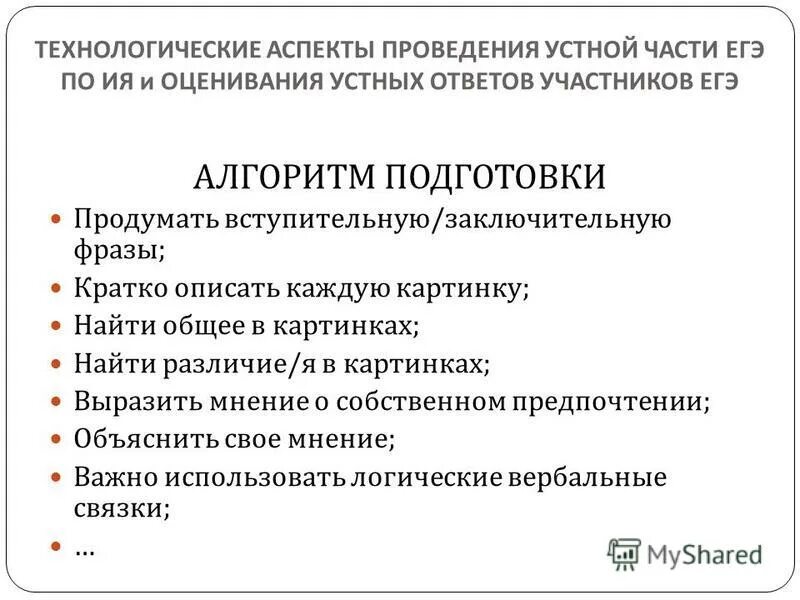 ТЕХНОЛОГИЧЕСКИЕ АСПЕКТЫ ПРОВЕДЕНИЯ УСТНОЙ ЧАСТИ ЕГЭ ПО ИЯ и ОЦЕНИВАНИЯ УСТНЫХ ОТВЕТОВ УЧАСТНИКОВ ЕГЭ

АЛГОРИТМ ПОДГОТОВКИ

- Продумать вступительную/заключительную фразы;
- Кратко описать каждую картинку;
- Найти общее в картинках;
- Найти различие/я в картинках;
- Выразить мнение о собственном предпочтении;
- Объяснить свое мнение;
- Важно использовать логические вербальные связки;
- …

MyShared